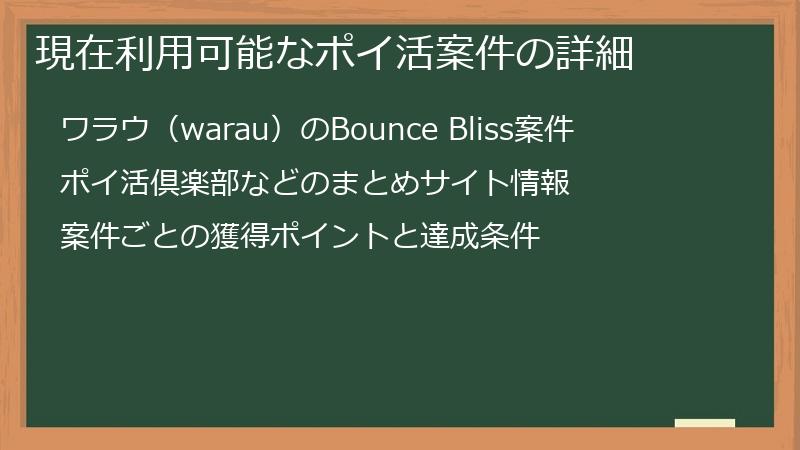 現在利用可能なポイ活案件の詳細

ワラウ（warau）のBounce Bliss案件

ポイ活倶楽部などのまとめサイト情報

案件ごとの獲得ポイントと達成条件